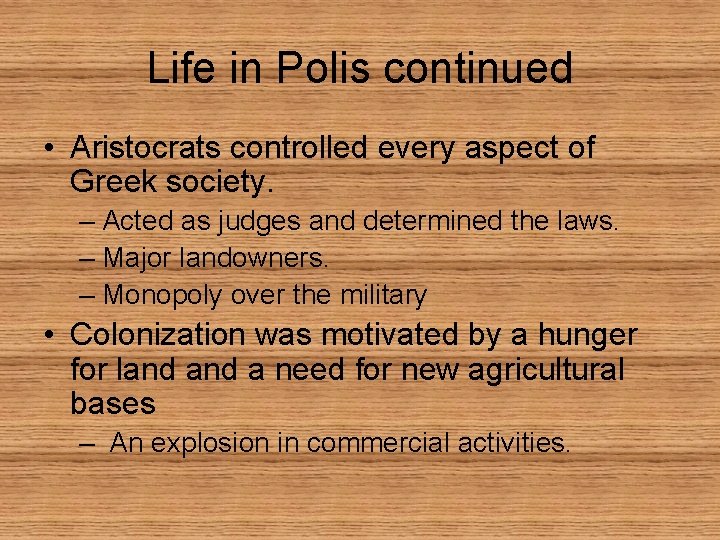 Life in Polis continued

• Aristocrats controlled every aspect of Greek society.
– Acted as judges and determined the laws.
– Major landowners.
– Monopoly over the military
• Colonization was motivated by a hunger for land and a need for new agricultural bases
– An explosion in commercial activities.